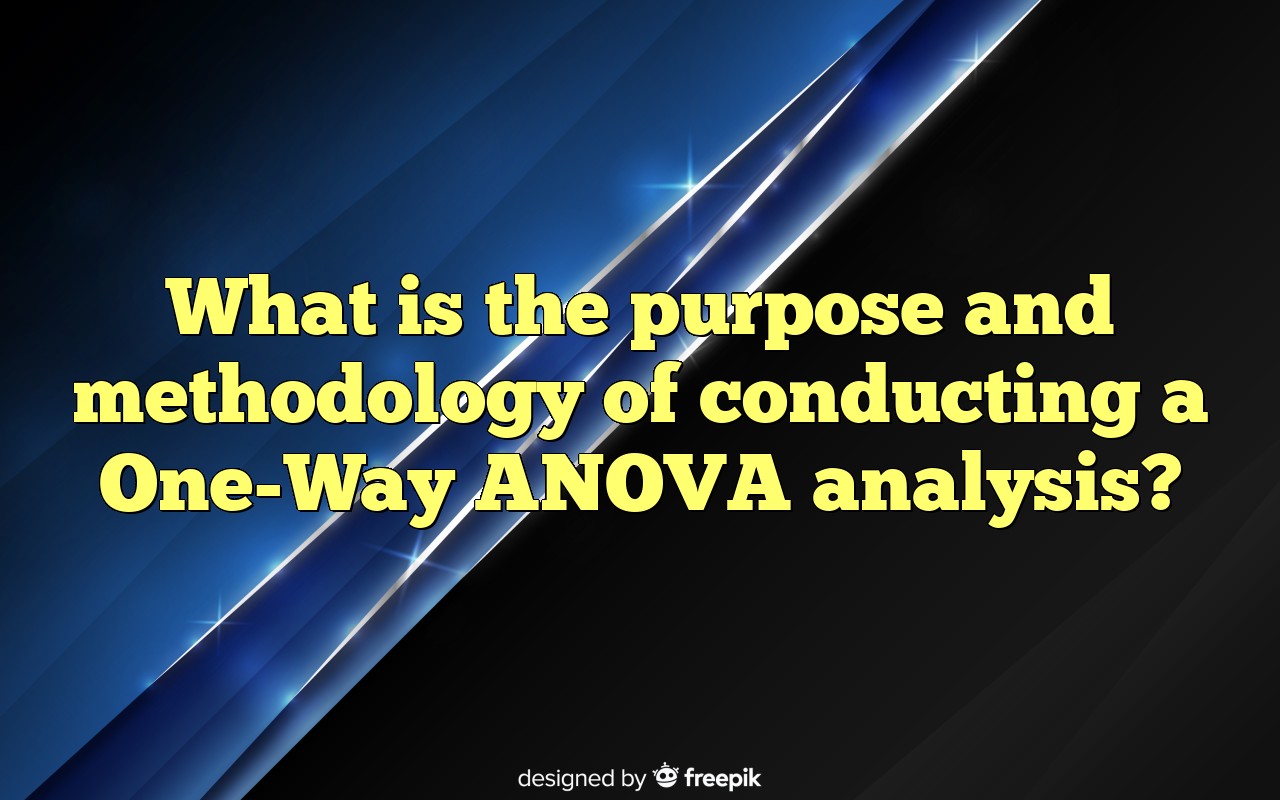 What is the purpose and methodology of conducting a One-Way ANOVA analysis?

designed by freepik